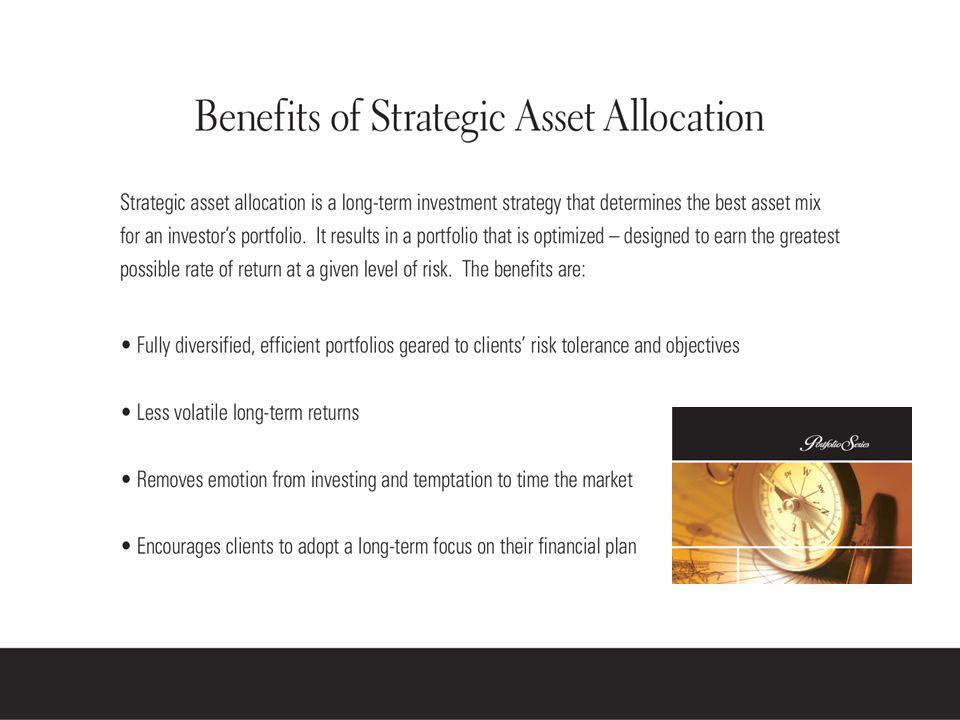 Benefits of Strategic Asset Allocation

Strategic asset allocation is a long-term investment strategy that determines the best asset mix for an investor's portfolio. It results in a portfolio that is optimized – designed to earn the greatest possible rate of return at a given level of risk. The benefits are:

• Fully diversified, efficient portfolios geared to clients' risk tolerance and objectives

• Less volatile long-term returns

• Removes emotion from investing and temptation to time the market

• Encourages clients to adopt a long-term focus on their financial plan

Portfolio Series